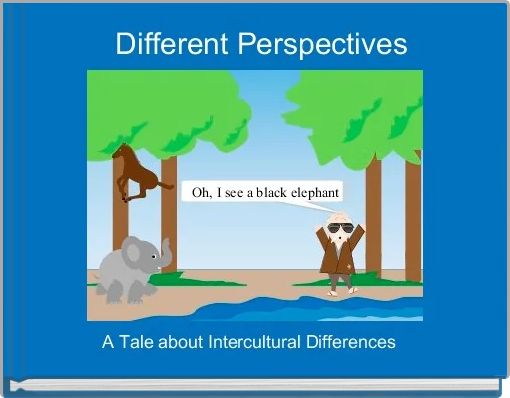 Different Perspectives

Oh, I see a black elephant

A Tale about Intercultural Differences